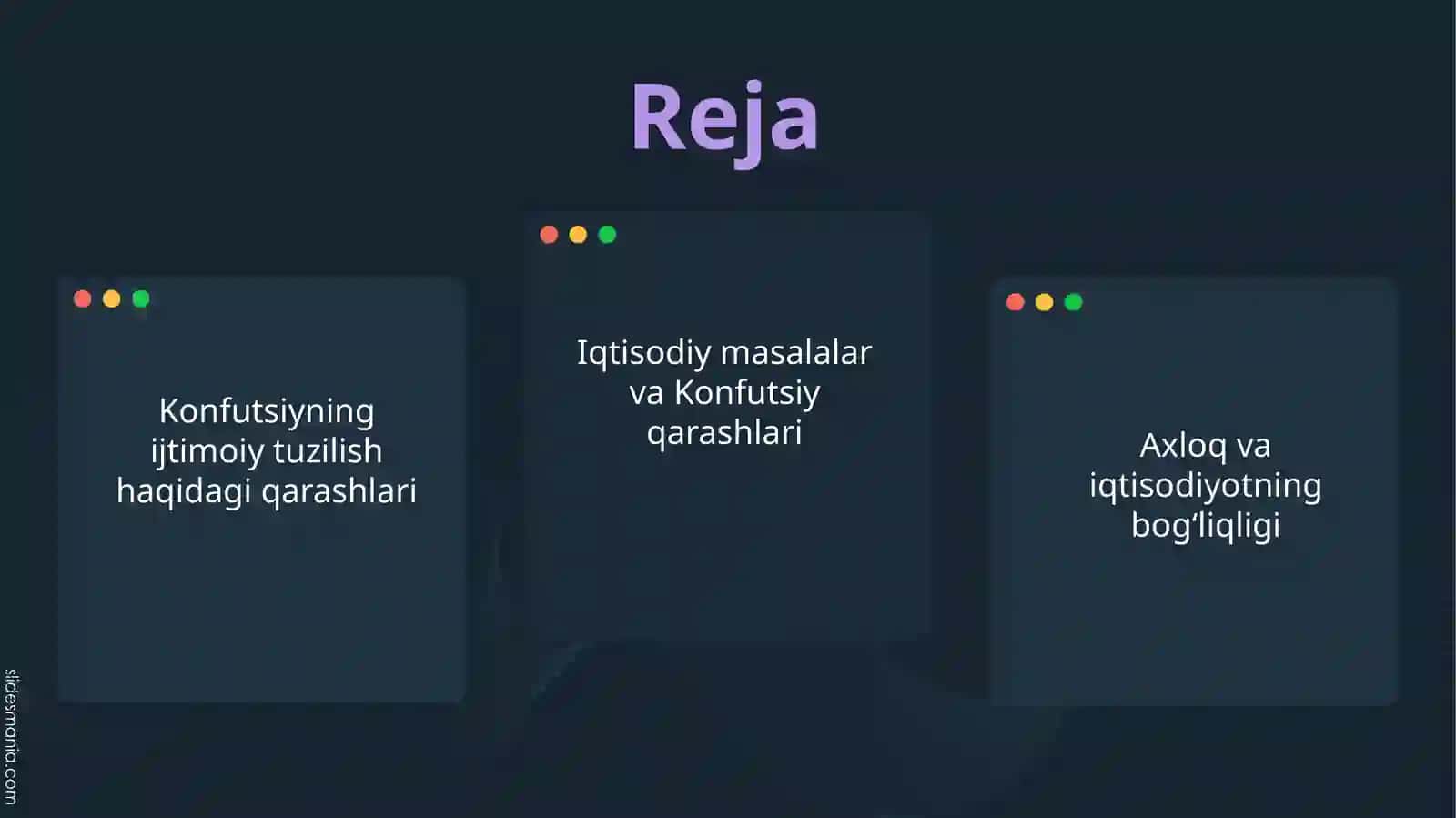 Reja

Konfutsiyning ijtimoiy tuzilish haqidagi qarashlari

Iqtisodiy masalalar va Konfutsiy qarashlari

Axloq va iqtisodiyotning bog‘liqligi

slidesmania.com